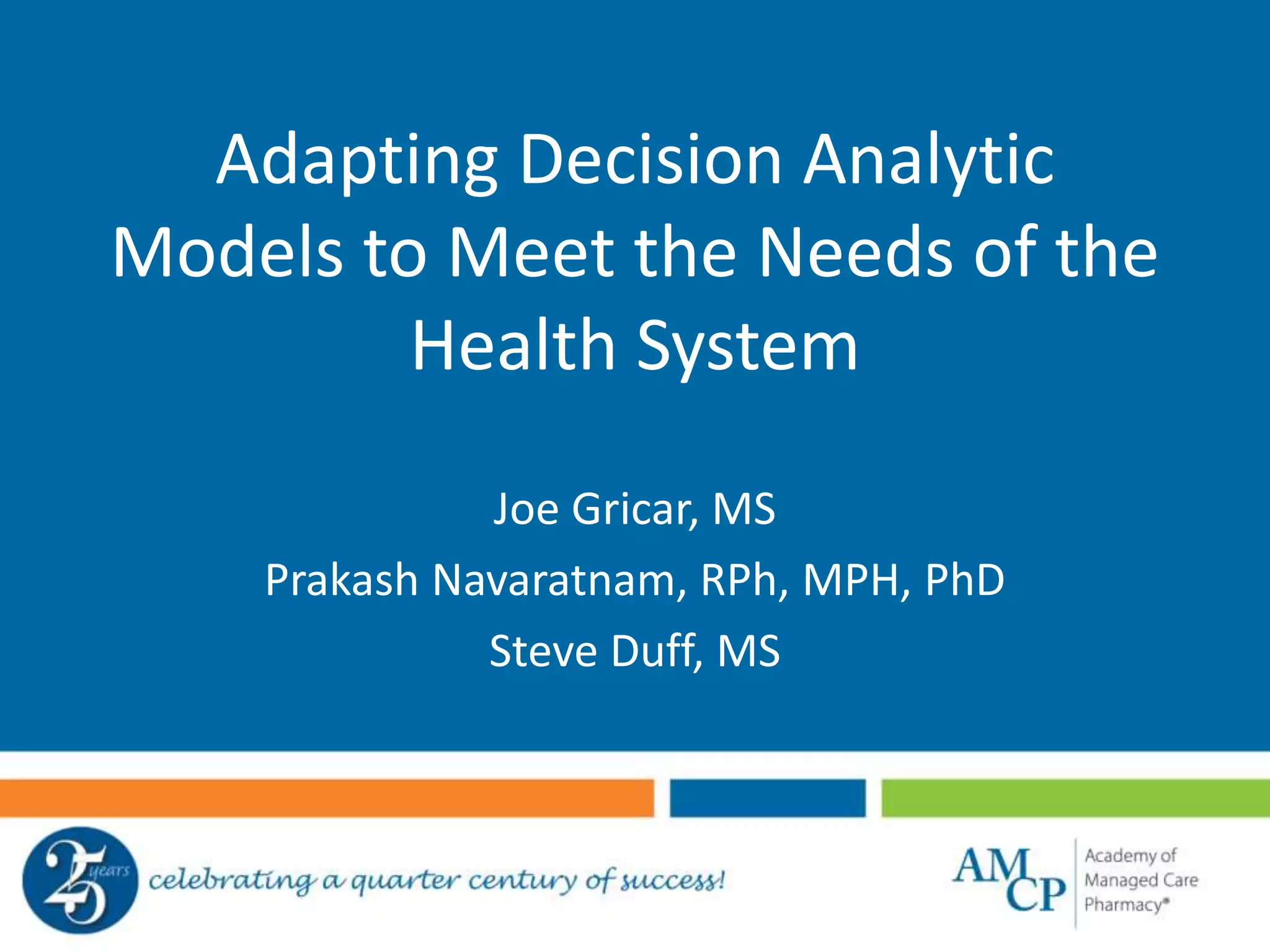 Adapting Decision Analytic Models to Meet the Needs of the Health System

Joe Gricar, MS

Prakash Navaratnam, RPh, MPH, PhD

Steve Duff, MS

25 years celebrating a quarter century of success!

AMCP Academy of Managed Care Pharmacy®